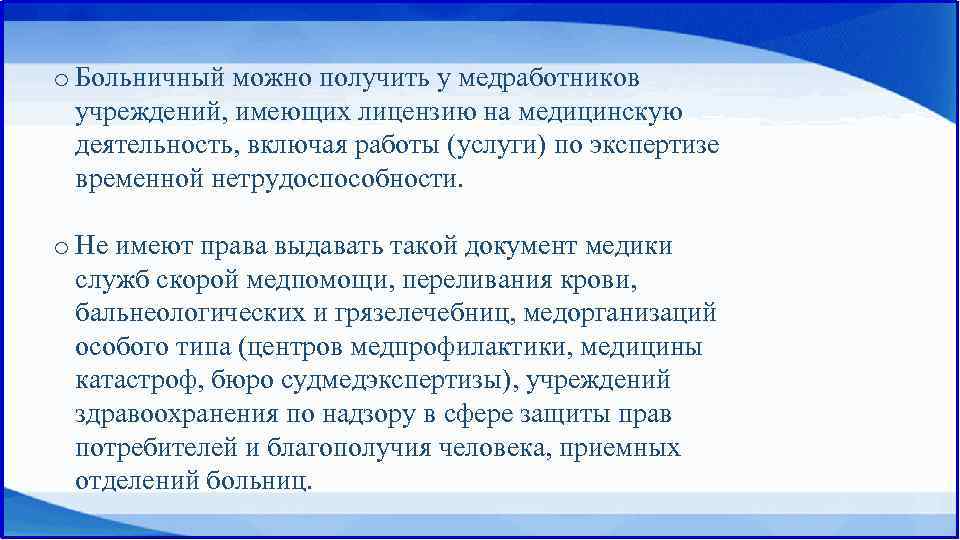 o Больничный можно получить у медработников учреждений, имеющих лицензию на медицинскую деятельность, включая работы (услуги) по экспертизе временной нетрудоспособности.

o Не имеют права выдавать такой документ медики служб скорой медпомощи, переливания крови, бальнеологических и грязелечебниц, медорганизаций особого типа (центров медпрофилактики, медицины катастроф, бюро судмедэкспертизы), учреждений здравоохранения по надзору в сфере защиты прав потребителей и благополучия человека, приемных отделений больниц.